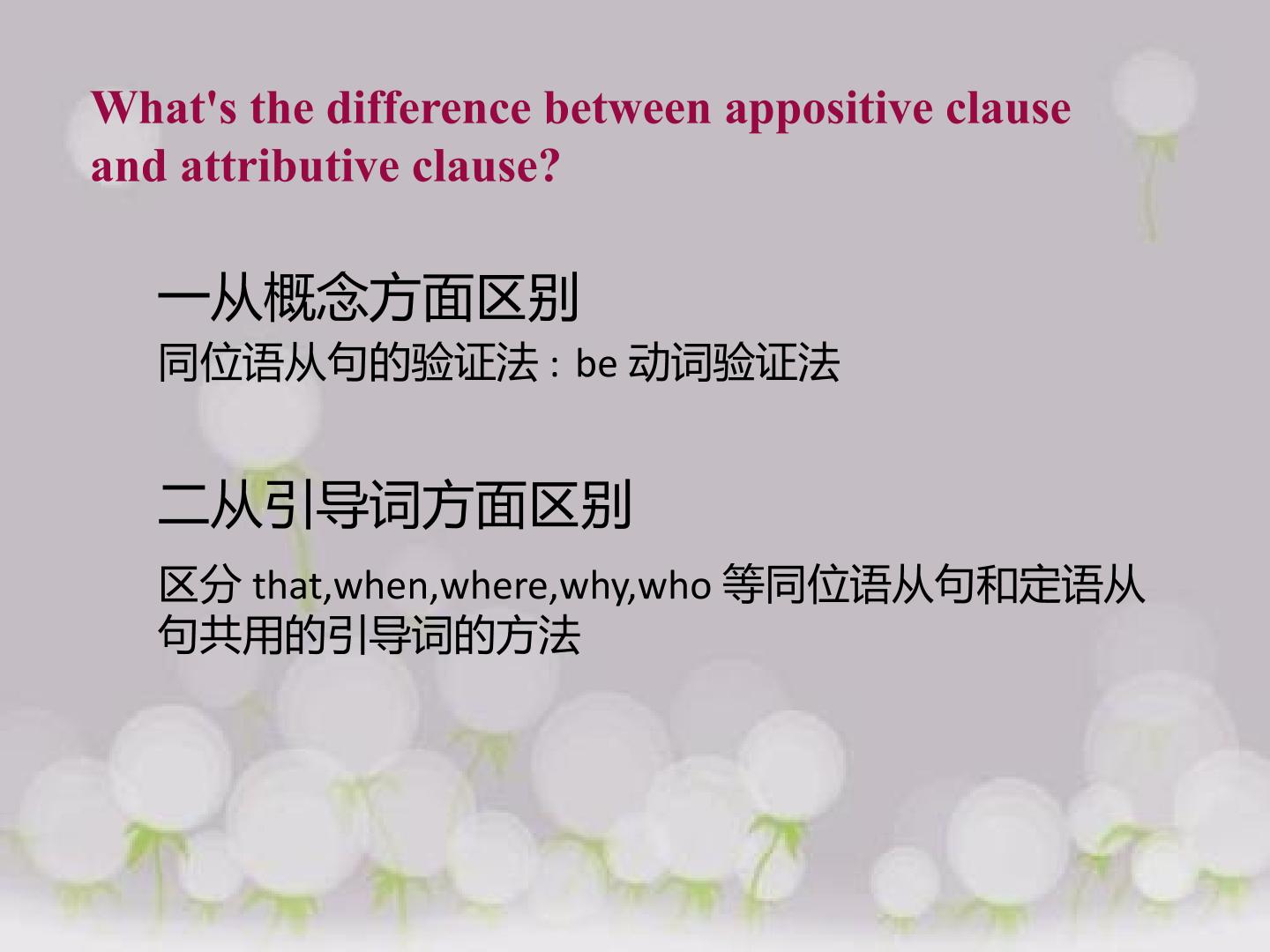 What's the difference between appositive clause and attributive clause?

一从概念方面区别
同位语从句的验证法：be 动词验证法

二从引导词方面区别

区分 that,when,where,why,who 等同位语从句和定语从句共用的引导词的方法